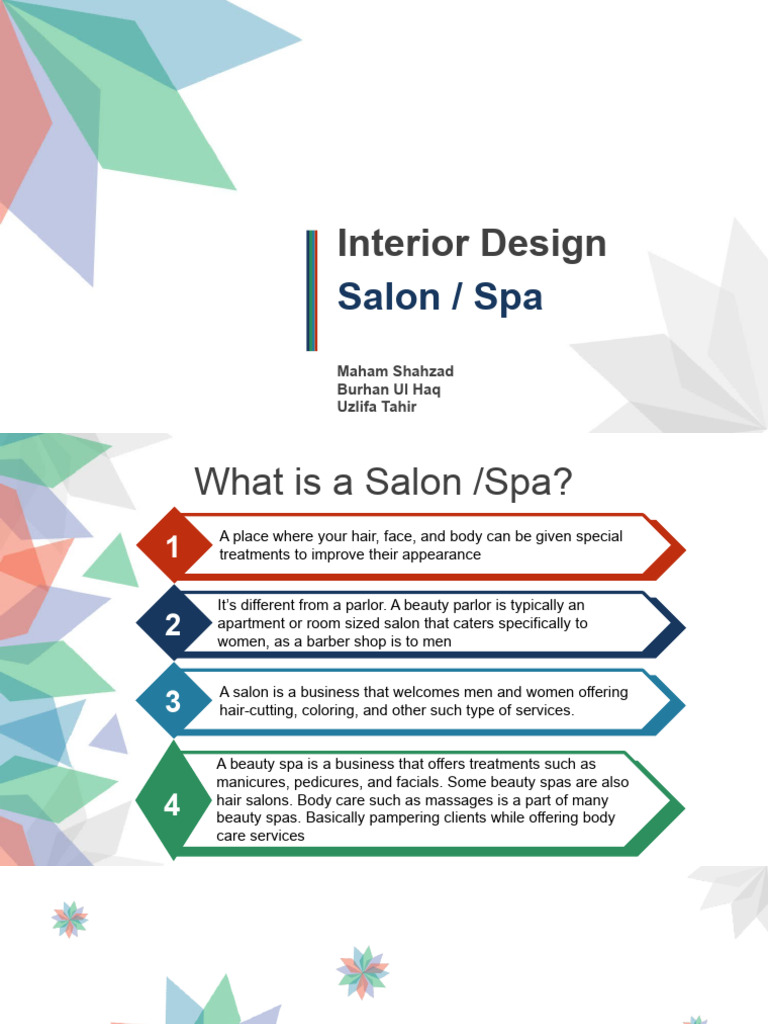 Interior Design
Salon / Spa

Maham Shahzad
Burhan Ul Haq
Uzlifa Tahir

What is a Salon /Spa?

1
A place where your hair, face, and body can be given special treatments to improve their appearance

2
It's different from a parlor. A beauty parlor is typically an apartment or room sized salon that caters specifically to women, as a barber shop is to men

3
A salon is a business that welcomes men and women offering hair-cutting, coloring, and other such type of services.

4
A beauty spa is a business that offers treatments such as manicures, pedicures, and facials. Some beauty spas are also hair salons. Body care such as massages is a part of many beauty spas. Basically pampering clients while offering body care services